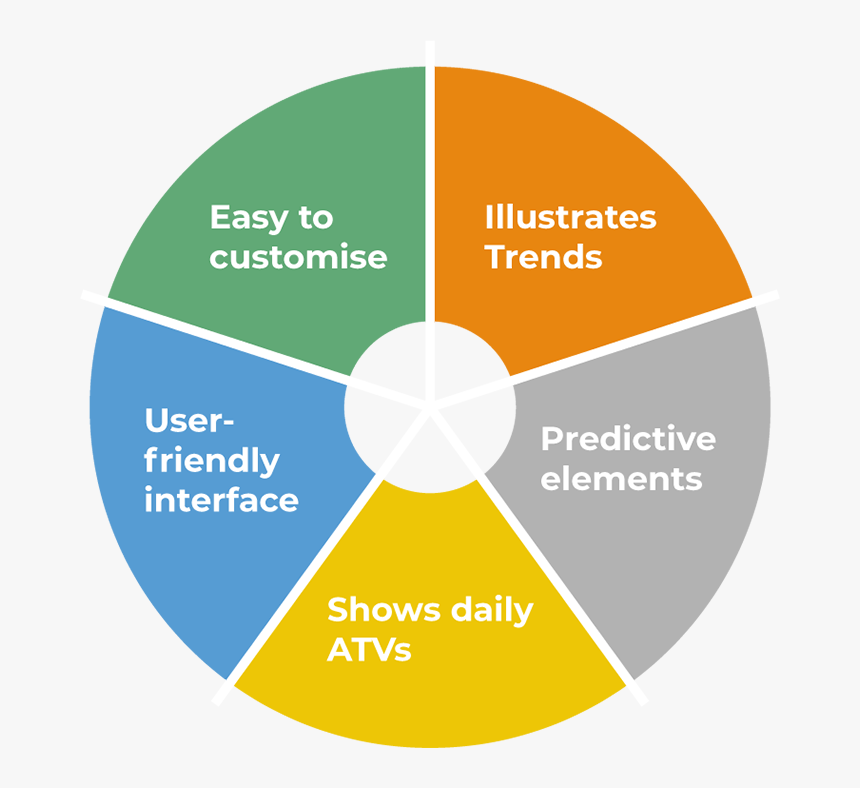 Easy to customise

Illustrates Trends

Predictive elements

Shows daily ATVs

User-friendly interface